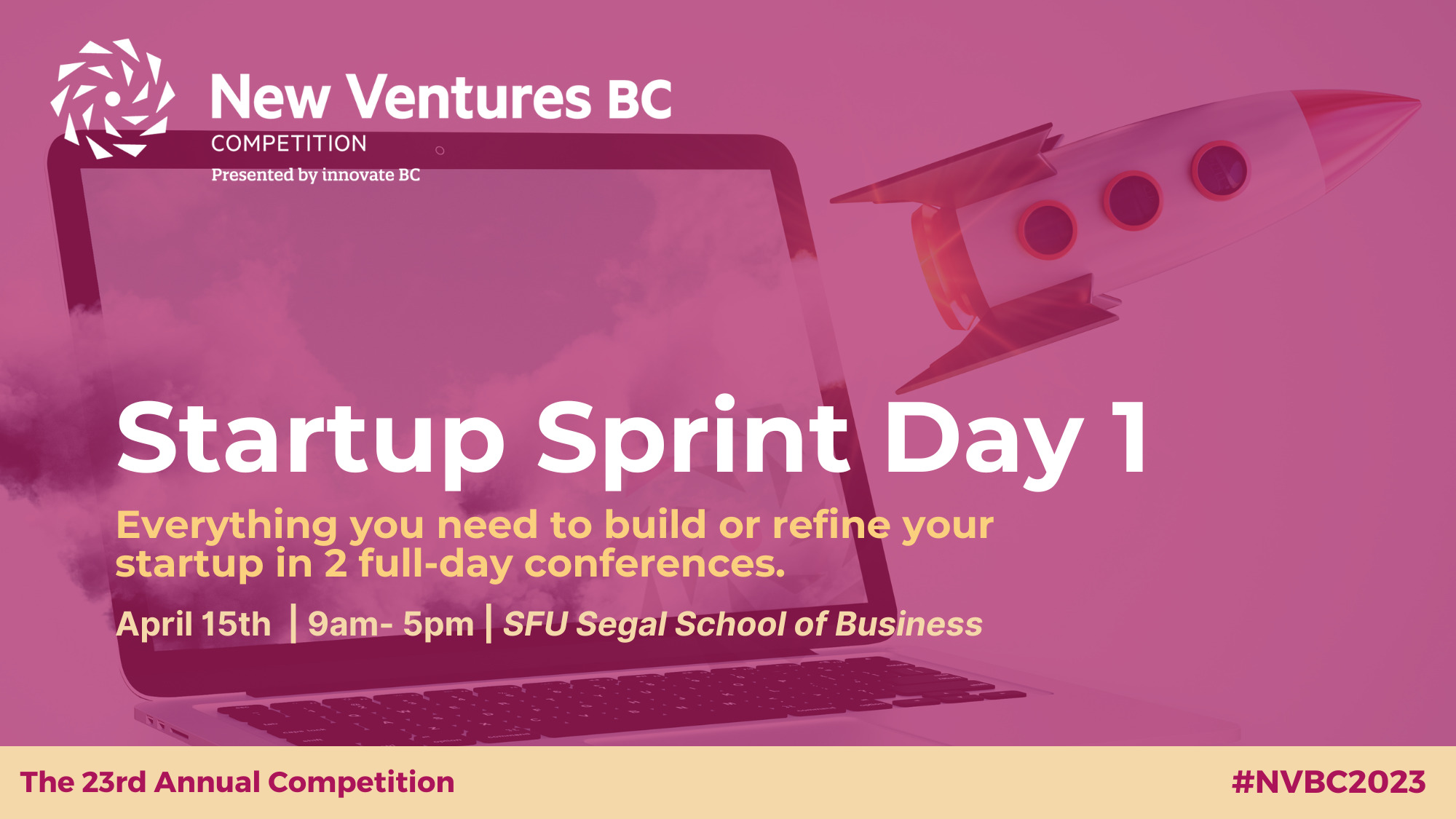 New Ventures BC
COMPETITION
Presented by innovate BC

Startup Sprint Day 1

Everything you need to build or refine your startup in 2 full-day conferences.

April 15th | 9am- 5pm | SFU Segal School of Business

The 23rd Annual Competition

#NVBC2023